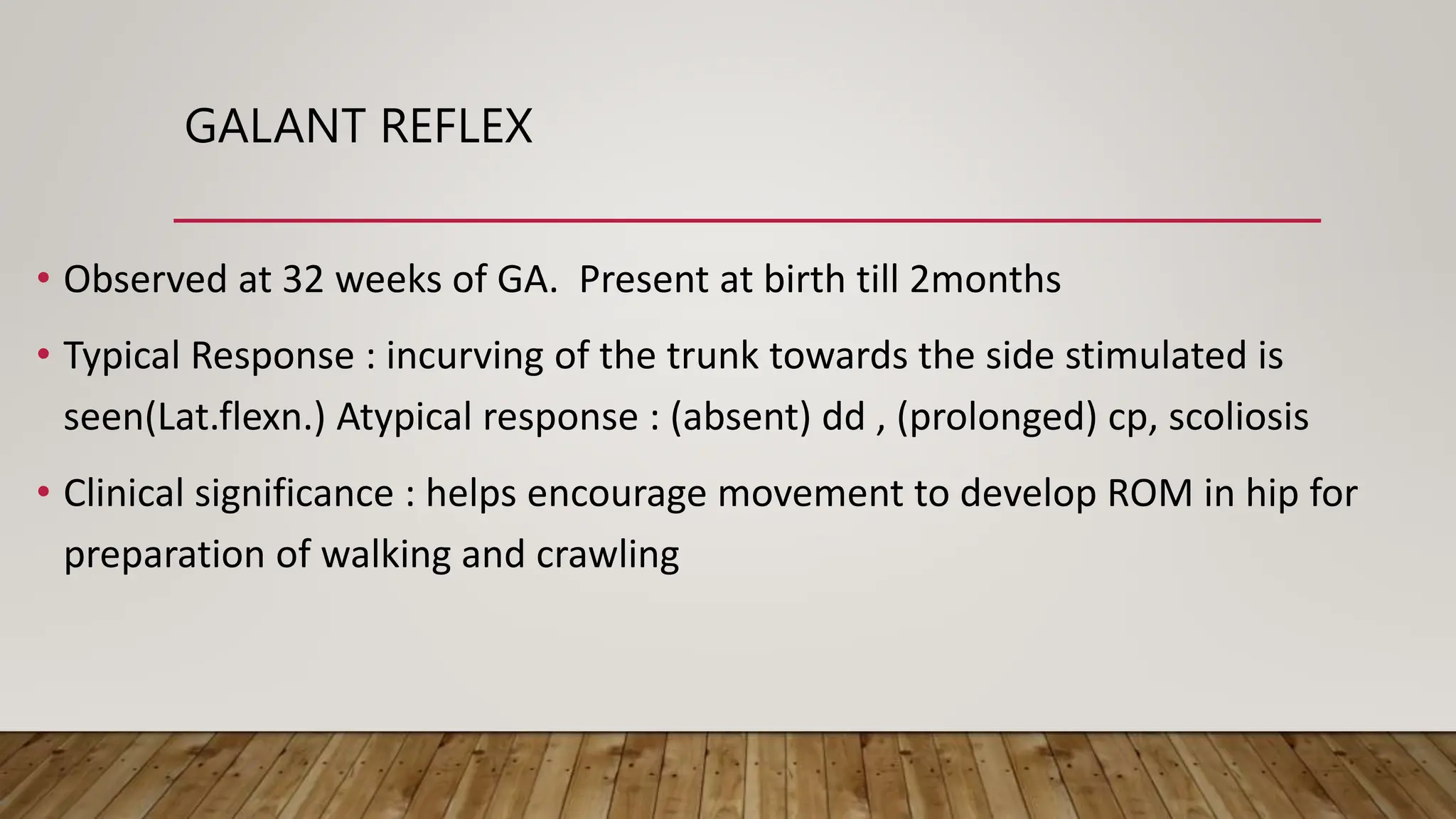 GALANT REFLEX

• Observed at 32 weeks of GA.  Present at birth till 2months

• Typical Response : incurving of the trunk towards the side stimulated is seen(Lat.flexn.) Atypical response : (absent) dd , (prolonged) cp, scoliosis

• Clinical significance : helps encourage movement to develop ROM in hip for preparation of walking and crawling